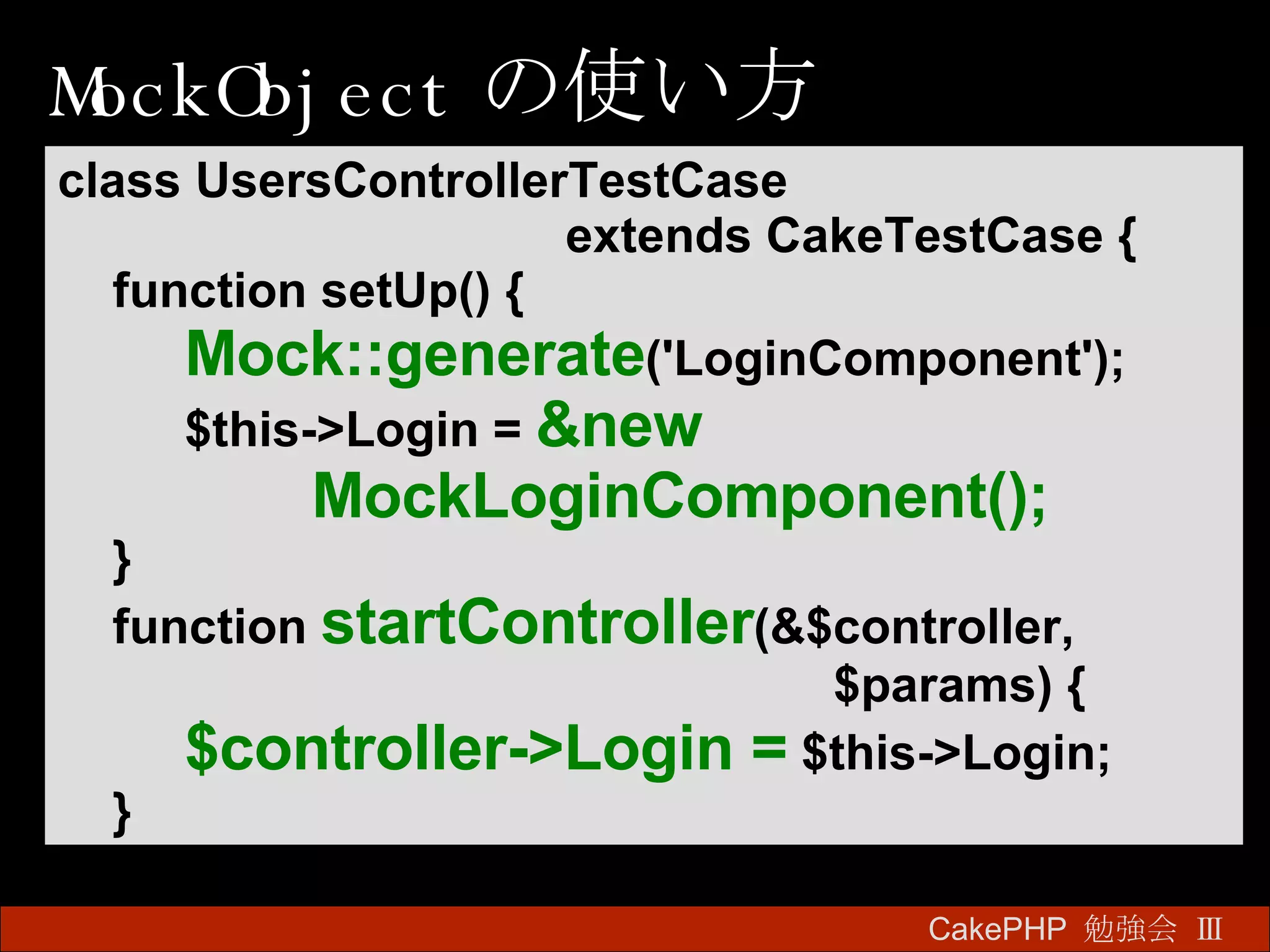 MockObject の使い方

class UsersControllerTestCase
extends CakeTestCase {
function setUp() {
Mock::generate('LoginComponent');
$this->Login = &new
MockLoginComponent();
}
function startController(&$controller,
$params) {
$controller->Login = $this->Login;
}

CakePHP 勉強会 Ⅲ